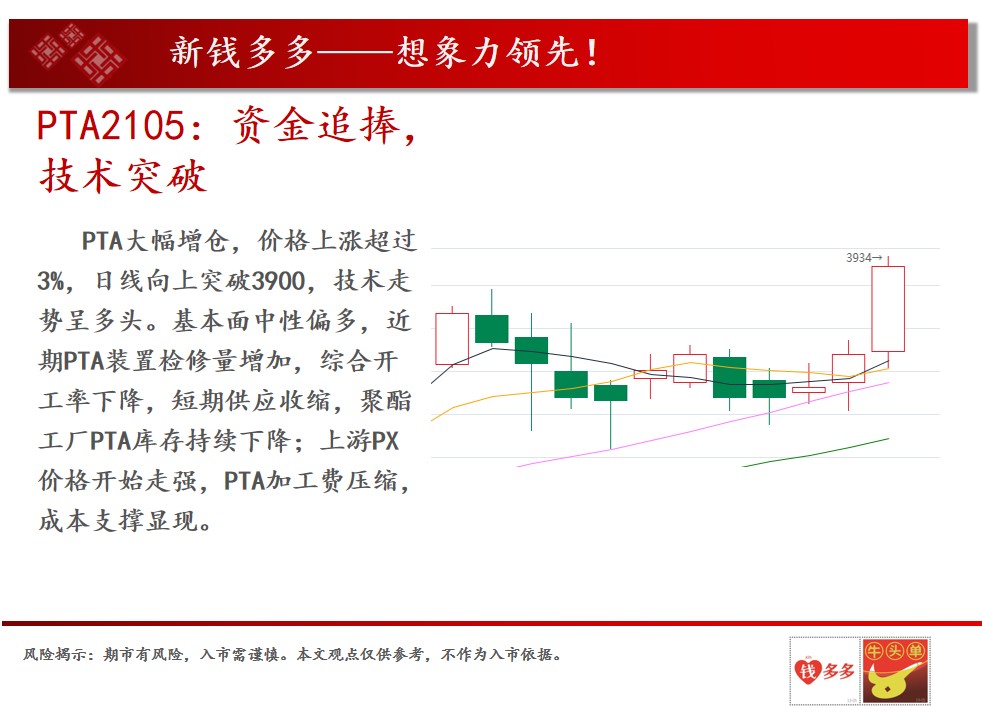 新钱多多——想象力领先！

PTA2105：资金追捧，技术突破

PTA大幅增仓，价格上涨超过3%，日线向上突破3900，技术走势呈多头。基本面中性偏多，近期PTA装置检修量增加，综合开工率下降，短期供应收缩，聚酯工厂PTA库存持续下降；上游PX价格开始走强，PTA加工费压缩，成本支撑显现。

3934→

风险揭示：期市有风险，入市需谨慎。本文观点仅供参考，不作为入市依据。

钱多多

牛头单